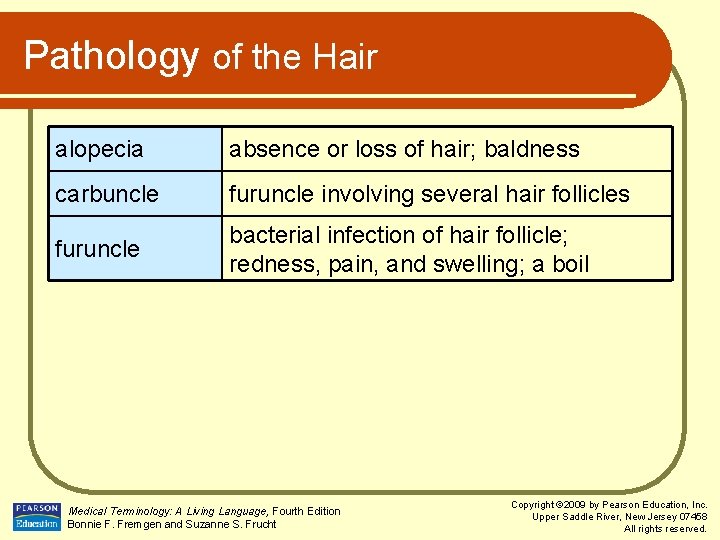 Pathology of the Hair

| alopecia | absence or loss of hair; baldness |
|---|---|
| carbuncle | furuncle involving several hair follicles |
| furuncle | bacterial infection of hair follicle; redness, pain, and swelling; a boil |

PEARSON Education

Medical Terminology: A Living Language, Fourth Edition
Bonnie F. Fremgen and Suzanne S. Frucht

Copyright ©2009 by Pearson Education, Inc.
Upper Saddle River, New Jersey 07458
All rights reserved.